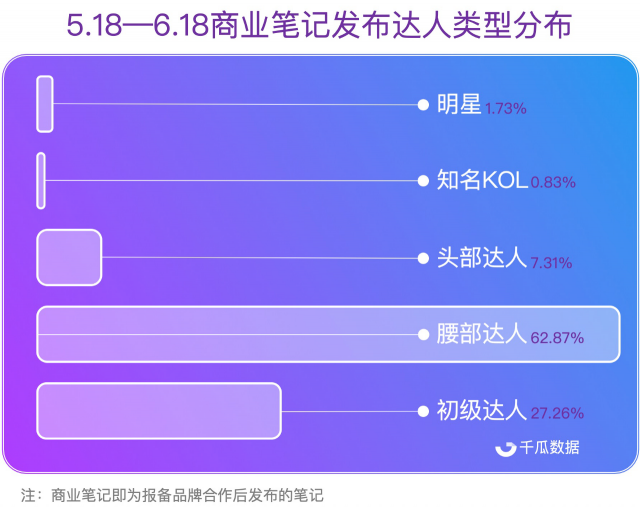 5.18—6.18商业笔记发布达人类型分布

明星 1.73%

知名KOL 0.83%

头部达人 7.31%

腰部达人 62.87%

初级达人 27.26%

千瓜数据

注：商业笔记即为报备品牌合作后发布的笔记